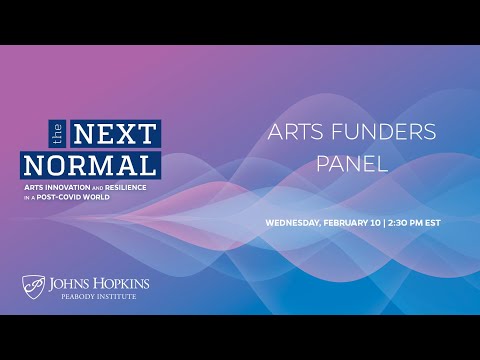 the NEXT NORMAL
ARTS INNOVATION AND RESILIENCE IN A POST-COVID WORLD

ARTS FUNDERS PANEL

WEDNESDAY, FEBRUARY 10 | 2:30 PM EST

JOHNS HOPKINS
PEABODY INSTITUTE